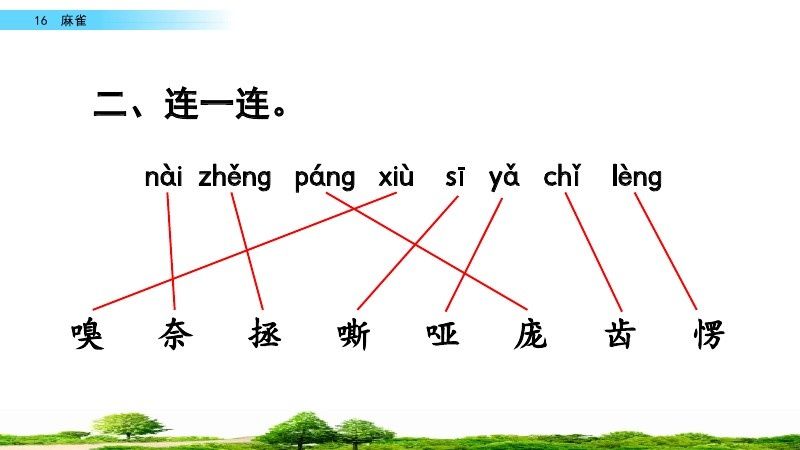 16 麻雀

二、连一连。

nài zhěng páng xiù sī yǎ chǐ lèng

嗅 奈 拯 嘶 哑 庞 齿 愣